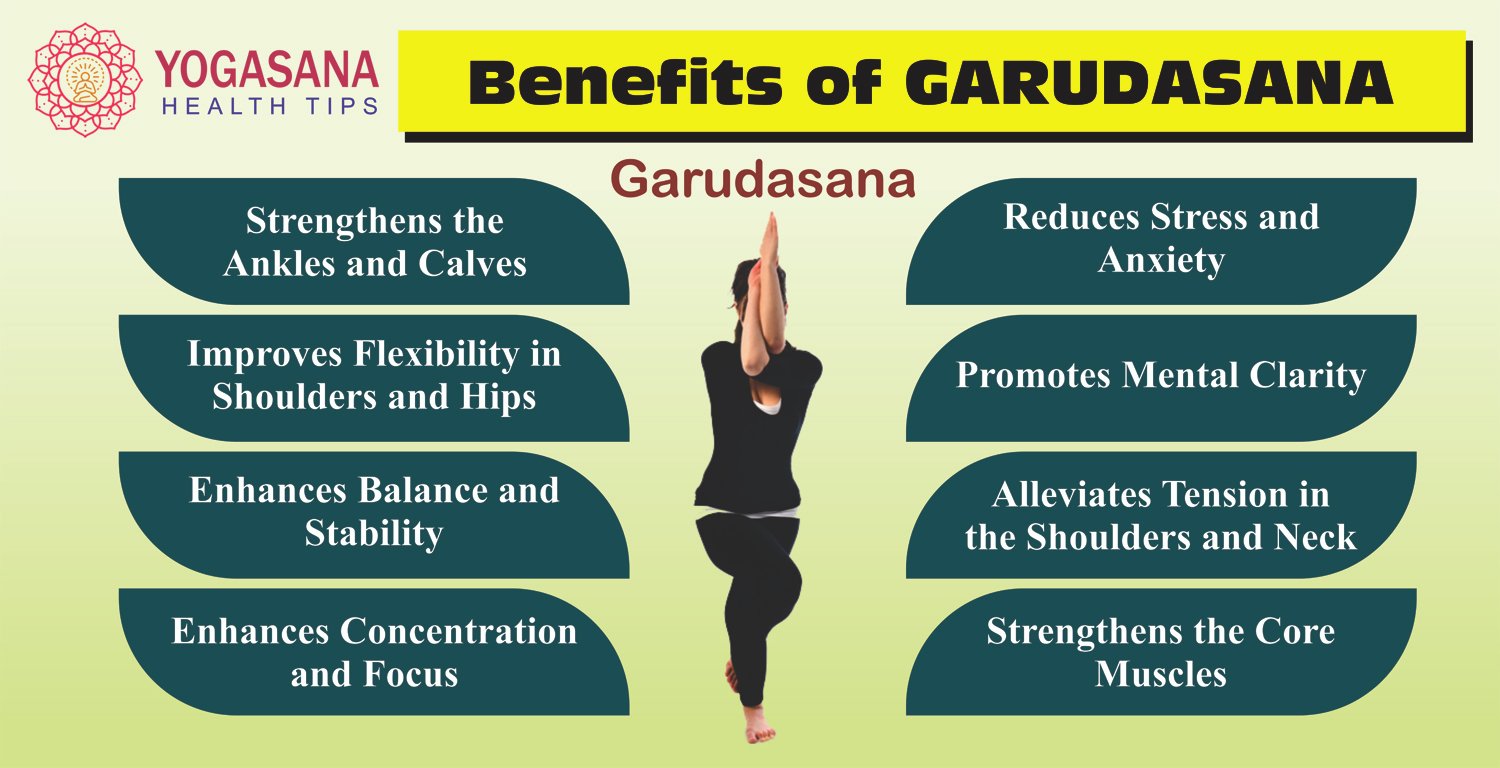 YOGASANA
HEALTH TIPS

Benefits of GARUDASANA

Garudasana

Strengthens the Ankles and Calves

Improves Flexibility in Shoulders and Hips

Enhances Balance and Stability

Enhances Concentration and Focus

Reduces Stress and Anxiety

Promotes Mental Clarity

Alleviates Tension in the Shoulders and Neck

Strengthens the Core Muscles